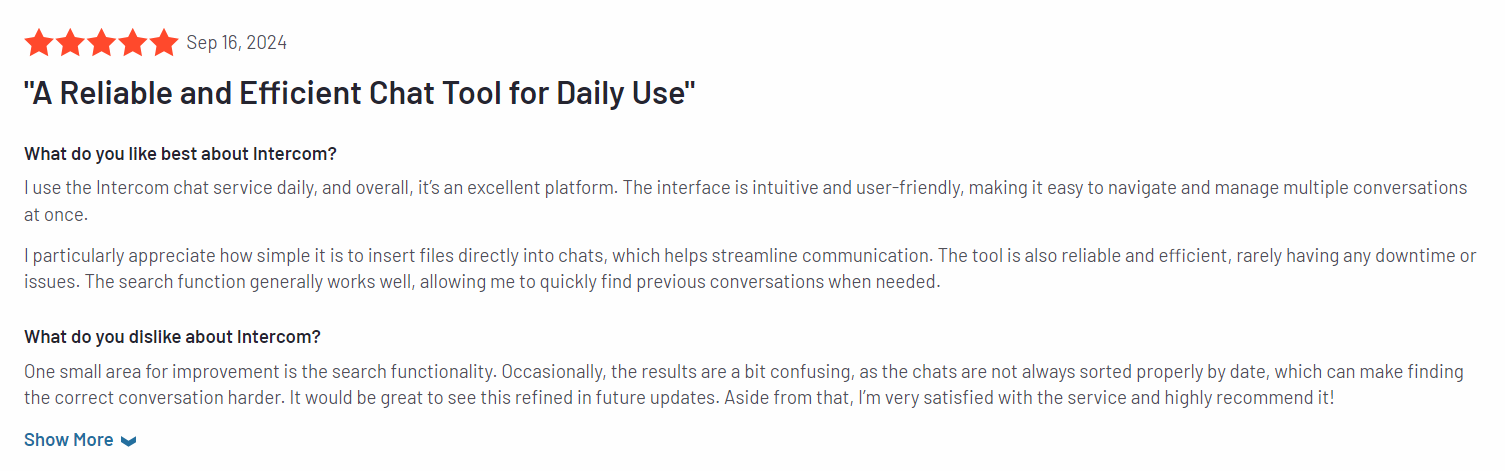 Sep 16, 2024

"A Reliable and Efficient Chat Tool for Daily Use"

What do you like best about Intercom?

I use the Intercom chat service daily, and overall, it's an excellent platform. The interface is intuitive and user-friendly, making it easy to navigate and manage multiple conversations at once.

I particularly appreciate how simple it is to insert files directly into chats, which helps streamline communication. The tool is also reliable and efficient, rarely having any downtime or issues. The search function generally works well, allowing me to quickly find previous conversations when needed.

What do you dislike about Intercom?

One small area for improvement is the search functionality. Occasionally, the results are a bit confusing, as the chats are not always sorted properly by date, which can make finding the correct conversation harder. It would be great to see this refined in future updates. Aside from that, I'm very satisfied with the service and highly recommend it!

Show More